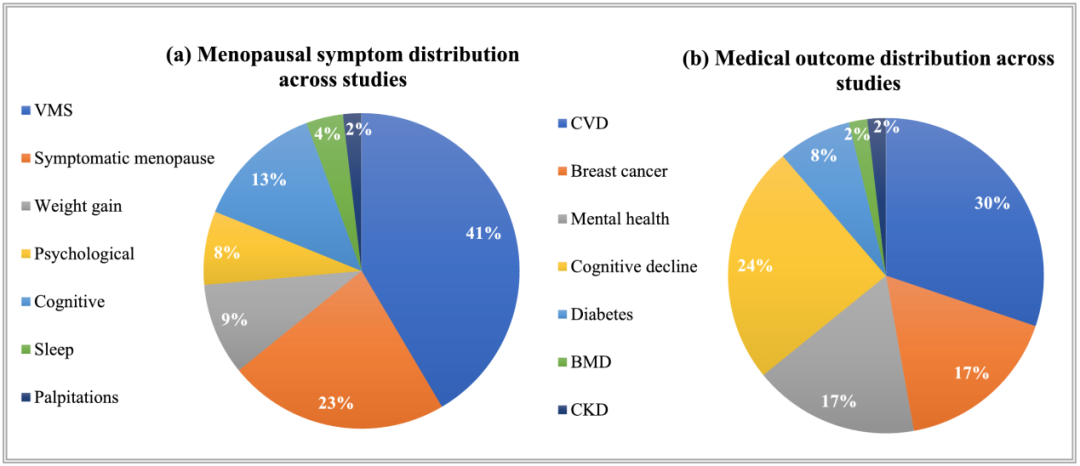 (a) Menopausal symptom distribution across studies

VMS
Symptomatic menopause
Weight gain
Psychological
Cognitive
Sleep
Palpitations

41%
23%
9%
8%
13%
4%
2%

(b) Medical outcome distribution across studies

CVD
Breast cancer
Mental health
Cognitive decline
Diabetes
BMD
CKD

30%
17%
17%
24%
8%
2%
2%